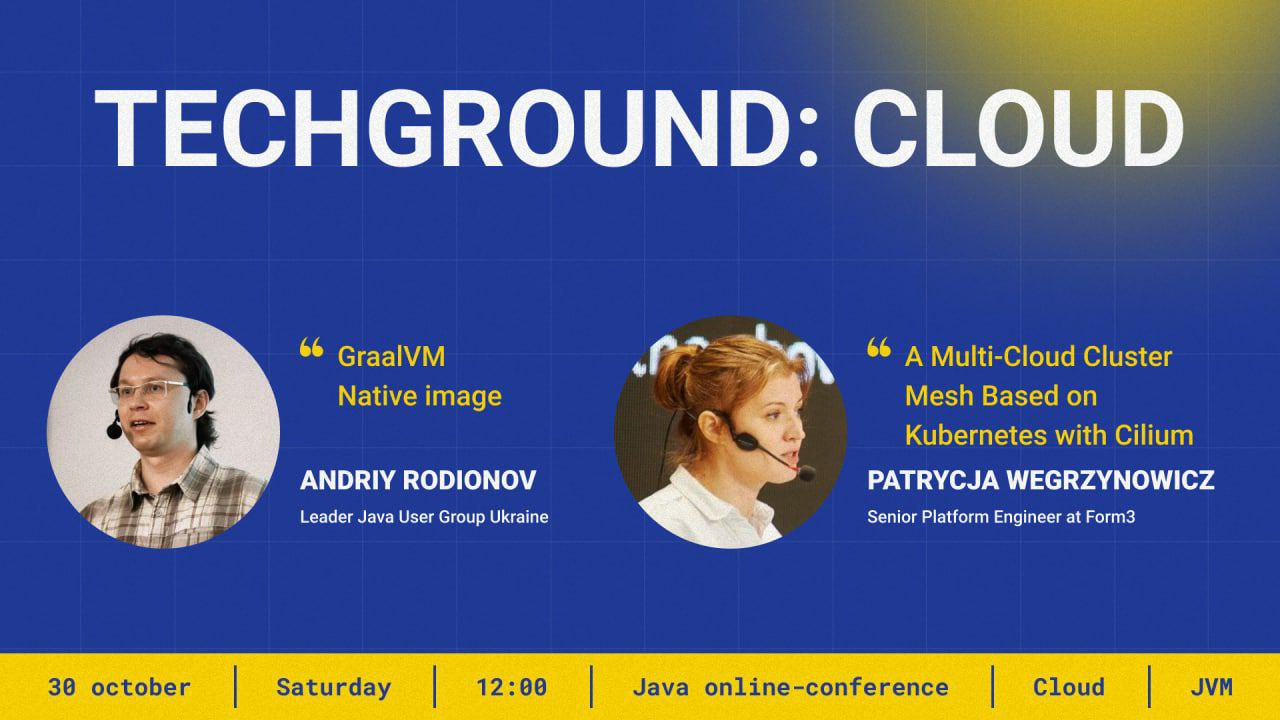 TECHGROUND: CLOUD

“ GraalVM Native image

ANDRIY RODIONOV

Leader Java User Group Ukraine

“ A Multi-Cloud Cluster Mesh Based on Kubernetes with Cilium

PATRYCJA WEGRZYNOWICZ

Senior Platform Engineer at Form3

30 october | Saturday | 12:00 | Java online-conference | Cloud | JVM